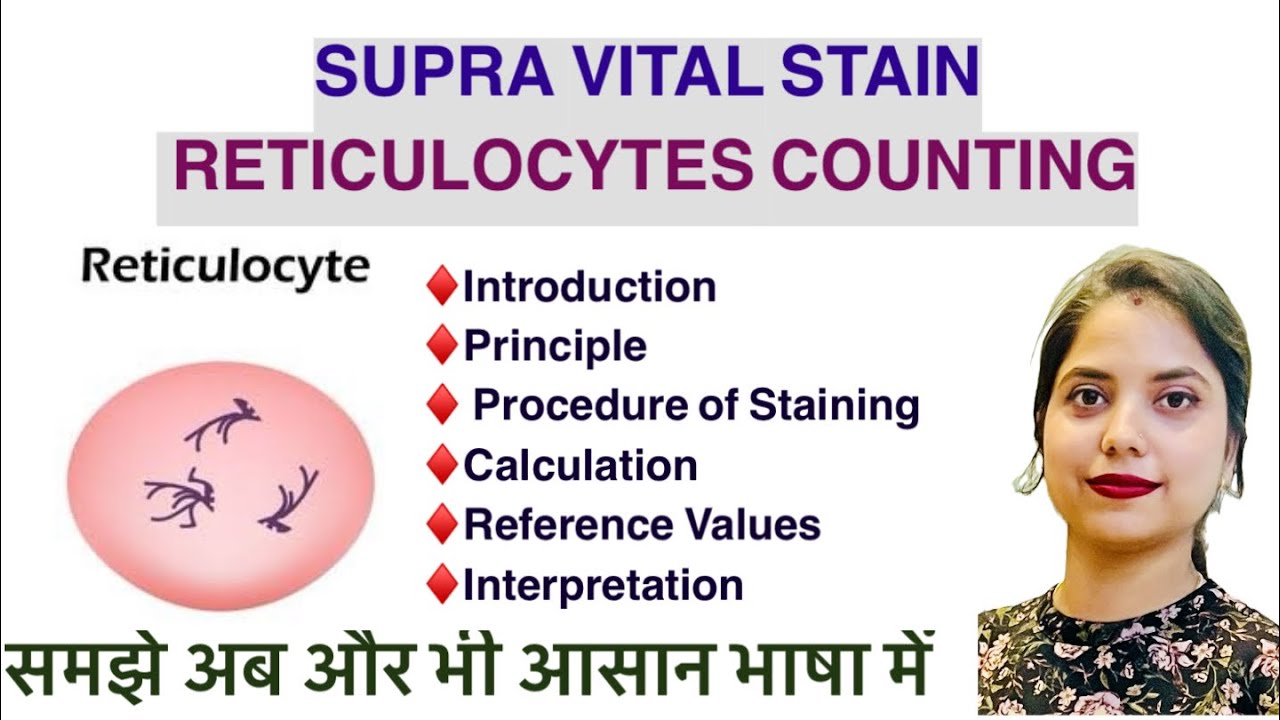 SUPRA VITAL STAIN
RETICULOCYTES COUNTING

Reticulocyte

♦Introduction
♦Principle
♦ Procedure of Staining
♦Calculation
♦Reference Values
♦Interpretation

समझे अब और भी आसान भाषा में